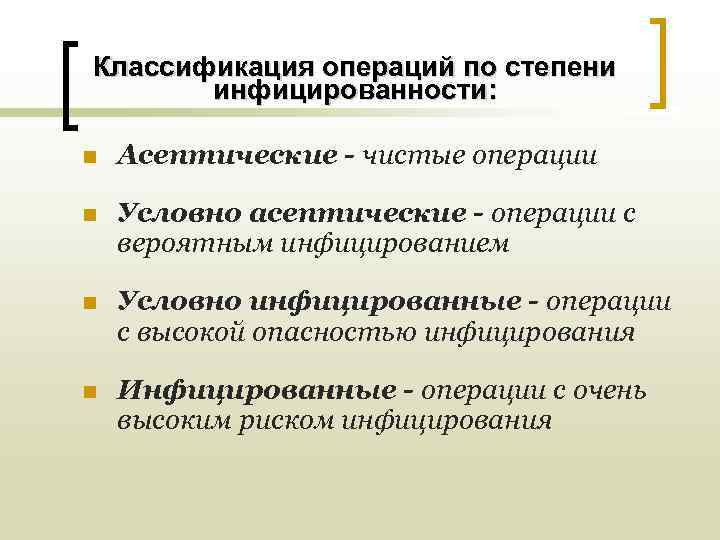 Классификация операций по степени инфицированности:

Асептические - чистые операции

Условно асептические - операции с вероятным инфицированием

Условно инфицированные - операции с высокой опасностью инфицирования

Инфицированные - операции с очень высоким риском инфицирования